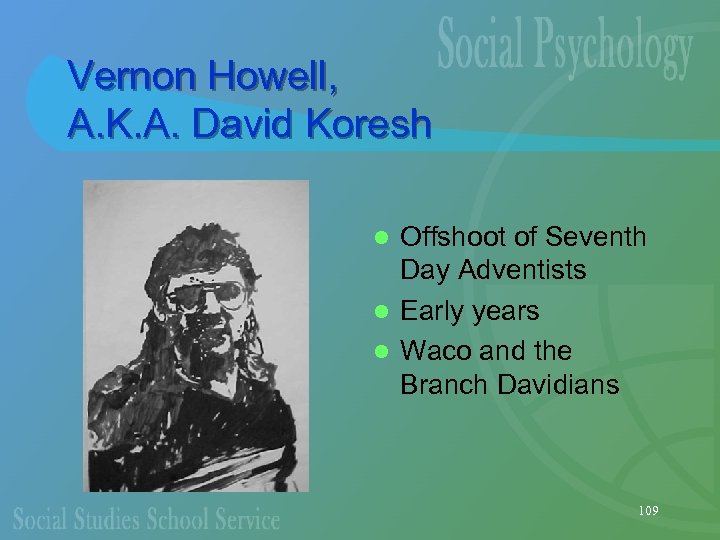 Social Psychology

Vernon Howell,
A.K.A. David Koresh

- Offshoot of Seventh Day Adventists
- Early years
- Waco and the Branch Davidians

Social Studies School Service

109